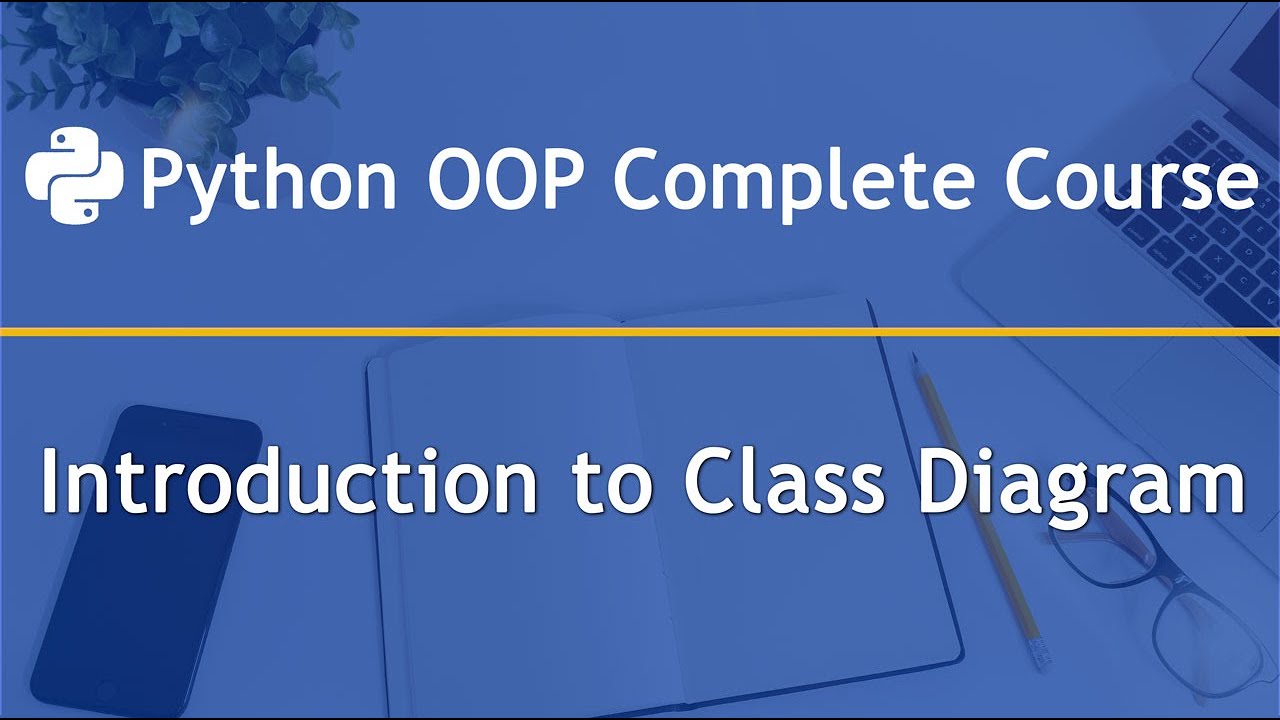 Python OOP Complete Course

Introduction to Class Diagram